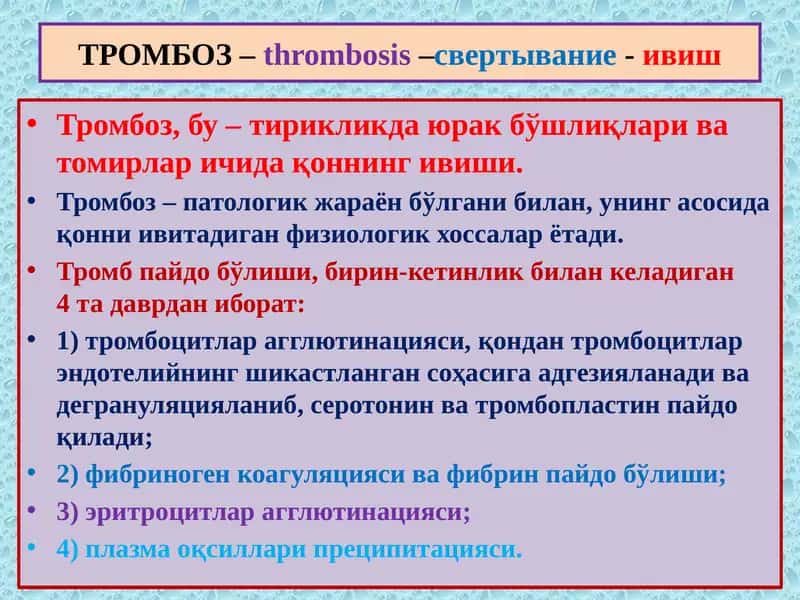 ТРОМБОЗ – thrombosis –свертывание - ивиш

• Тромбоз, бу – тирикликда юрак бўшлиқлари ва томирлар ичида қоннинг ивиши.
• Тромбоз – патологик жараён бўлгани билан, унинг асосида қонни ивитадиган физиологик хоссалар ётади.
• Тромб пайдо бўлиши, бирин-кетинлик билан келадиган 4 та даврдан иборат:
• 1) тромбоцитлар агглютинацияси, қондан тромбоцитлар эндотелийнинг шикастланган соҳасига адгезияланади ва дегрануляцияланиб, серотонин ва тромбопластин пайдо қилади;
• 2) фибриноген коагуляцияси ва фибрин пайдо бўлиши;
• 3) эритроцитлар агглютинацияси;
• 4) плазма оқсиллари преципитацияси.